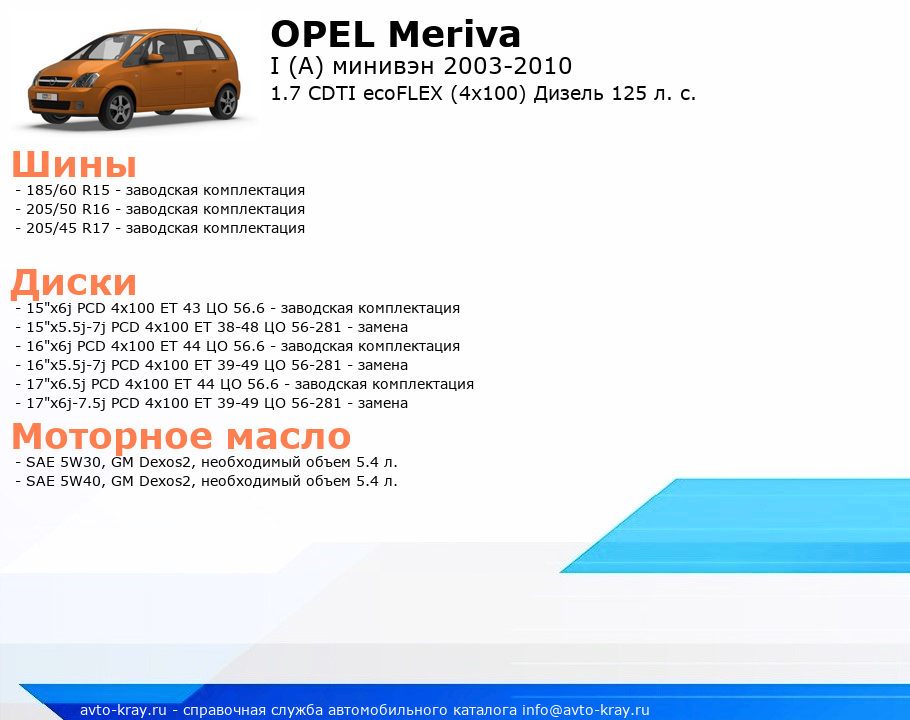 OPEL Meriva
I (A) минивэн 2003-2010
1.7 CDTI ecoFLEX (4x100) Дизель 125 л. с.

Шины
- 185/60 R15 - заводская комплектация
- 205/50 R16 - заводская комплектация
- 205/45 R17 - заводская комплектация

Диски
- 15"x6j PCD 4x100 ET 43 ЦО 56.6 - заводская комплектация
- 15"x5.5j-7j PCD 4x100 ET 38-48 ЦО 56-281 - замена
- 16"x6j PCD 4x100 ET 44 ЦО 56.6 - заводская комплектация
- 16"x5.5j-7j PCD 4x100 ET 39-49 ЦО 56-281 - замена
- 17"x6.5j PCD 4x100 ET 44 ЦО 56.6 - заводская комплектация
- 17"x6j-7.5j PCD 4x100 ET 39-49 ЦО 56-281 - замена

Моторное масло
- SAE 5W30, GM Dexos2, необходимый объем 5.4 л.
- SAE 5W40, GM Dexos2, необходимый объем 5.4 л.

avto-kray.ru - справочная служба автомобильного каталога info@avto-kray.ru